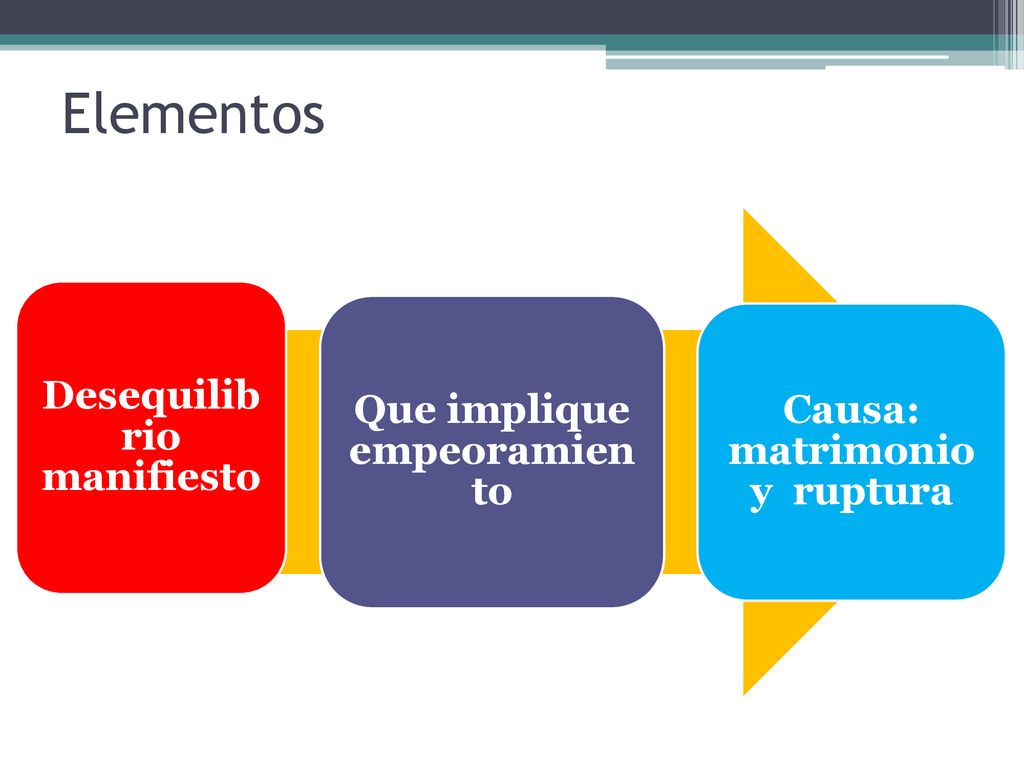 Elementos

Desequilibrio manifiesto

Que implique empeoramiento

Causa: matrimonio y ruptura